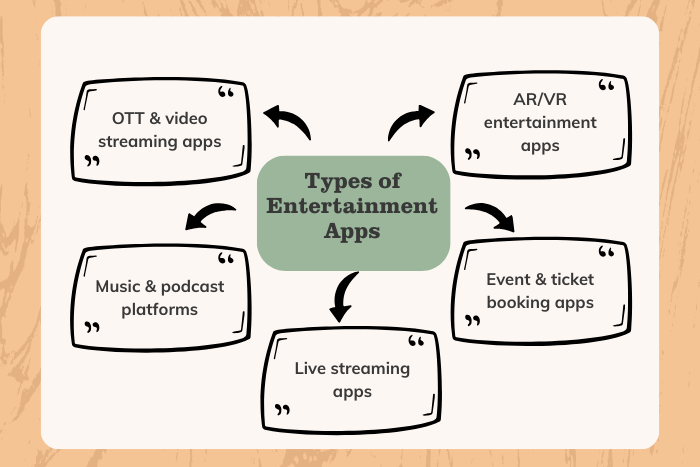 Types of Entertainment Apps

OTT & video streaming apps

AR/VR entertainment apps

Music & podcast platforms

Event & ticket booking apps

Live streaming apps